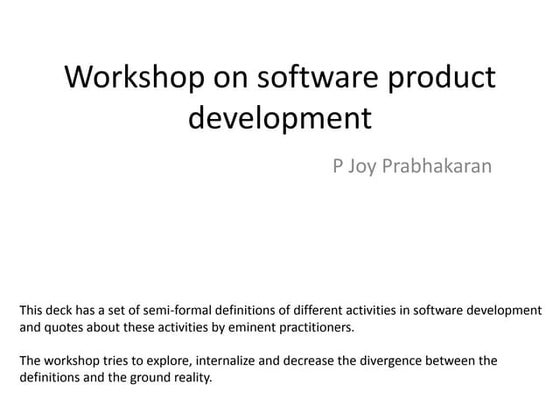 Workshop on software product development

P Joy Prabhakaran

This deck has a set of semi-formal definitions of different activities in software development and quotes about these activities by eminent practitioners.

The workshop tries to explore, internalize and decrease the divergence between the definitions and the ground reality.